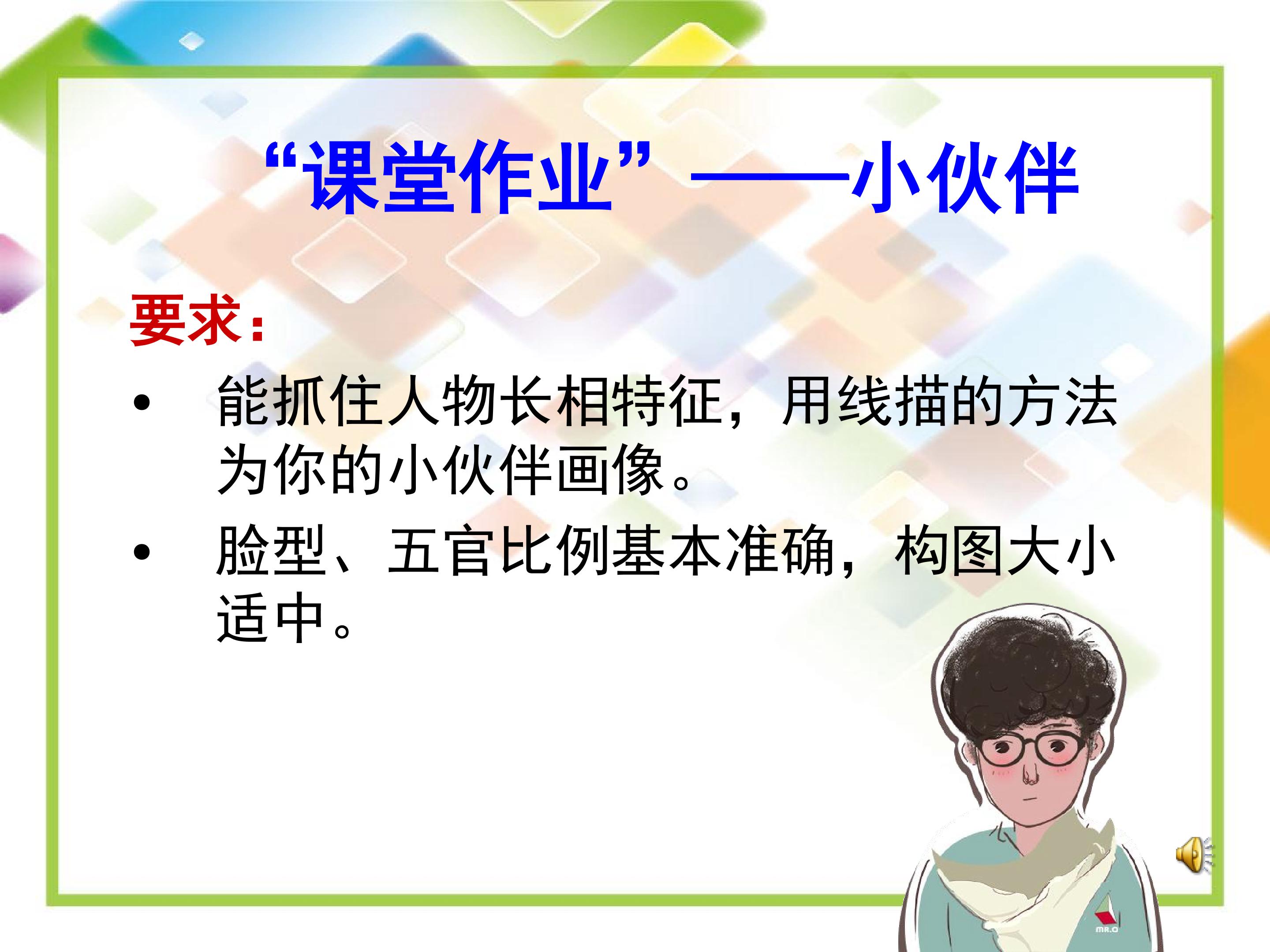 “课堂作业”——小伙伴

要求：

• 能抓住人物长相特征，用线描的方法为你的小伙伴画像。
• 脸型、五官比例基本准确，构图大小适中。